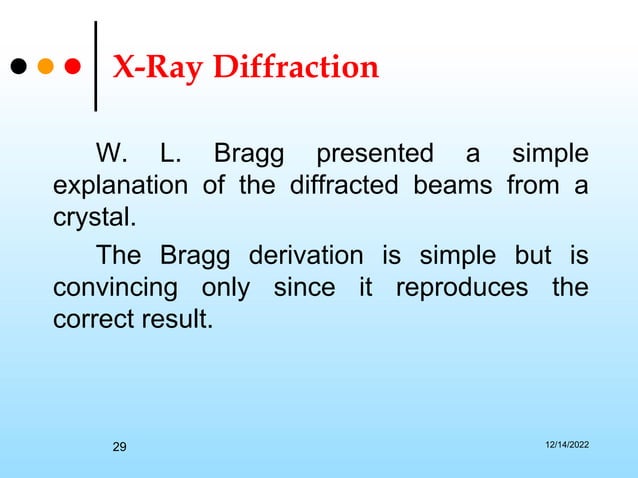 X-Ray Diffraction

W. L. Bragg presented a simple explanation of the diffracted beams from a crystal.

The Bragg derivation is simple but is convincing only since it reproduces the correct result.

29

12/14/2022